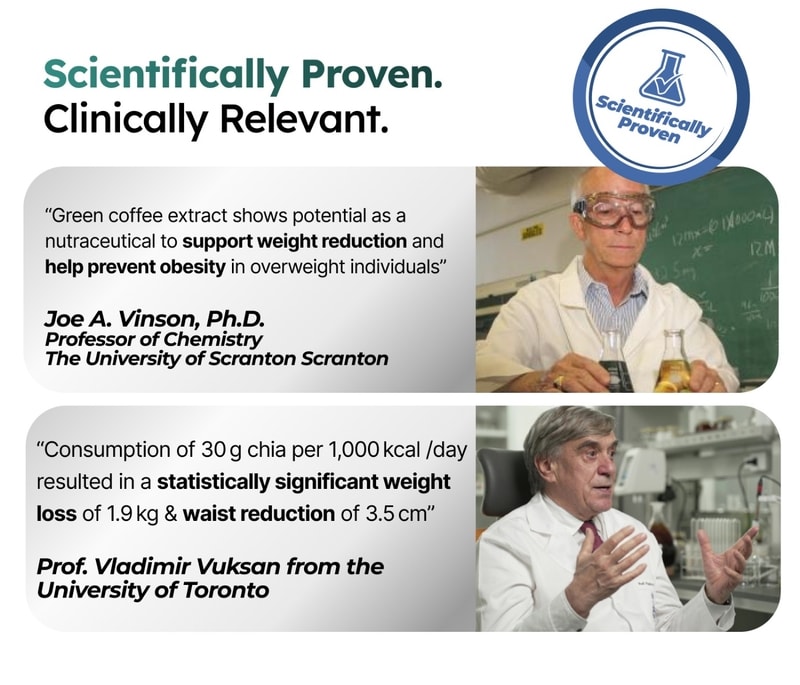 Scientifically Proven.
Clinically Relevant.

Scientifically Proven

"Green coffee extract shows potential as a nutraceutical to support weight reduction and help prevent obesity in overweight individuals"

Joe A. Vinson, Ph.D.
Professor of Chemistry
The University of Scranton Scranton

"Consumption of 30 g chia per 1,000 kcal /day resulted in a statistically significant weight loss of 1.9 kg & waist reduction of 3.5 cm"

Prof. Vladimir Vuksan from the University of Toronto